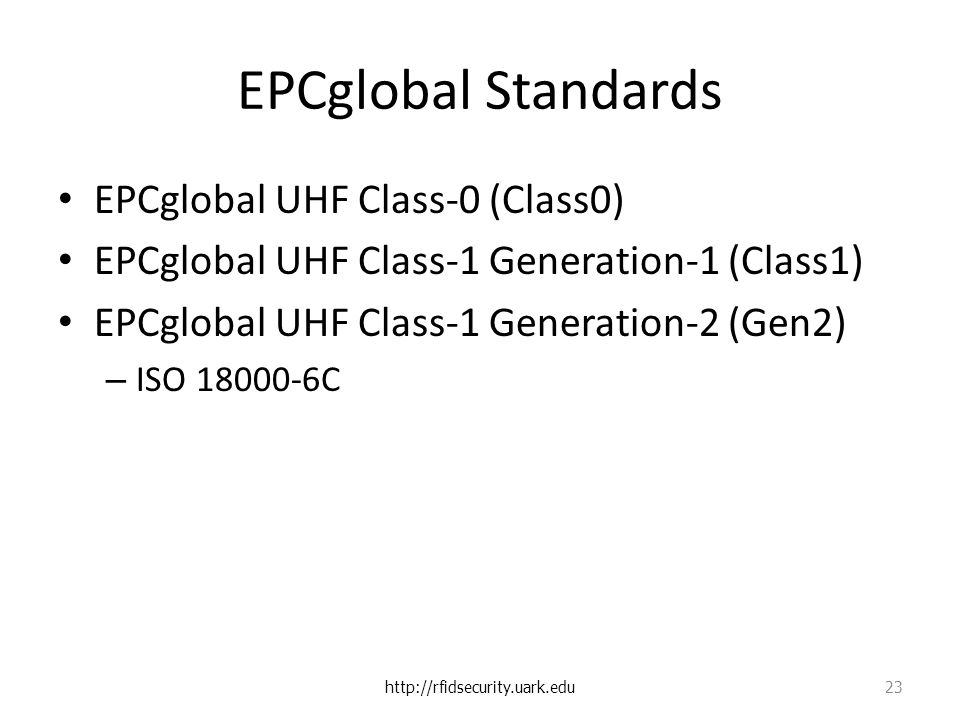 EPCglobal Standards

• EPCglobal UHF Class-0 (Class0)
• EPCglobal UHF Class-1 Generation-1 (Class1)
• EPCglobal UHF Class-1 Generation-2 (Gen2)
– ISO 18000-6C

http://rfidsecurity.uark.edu

23